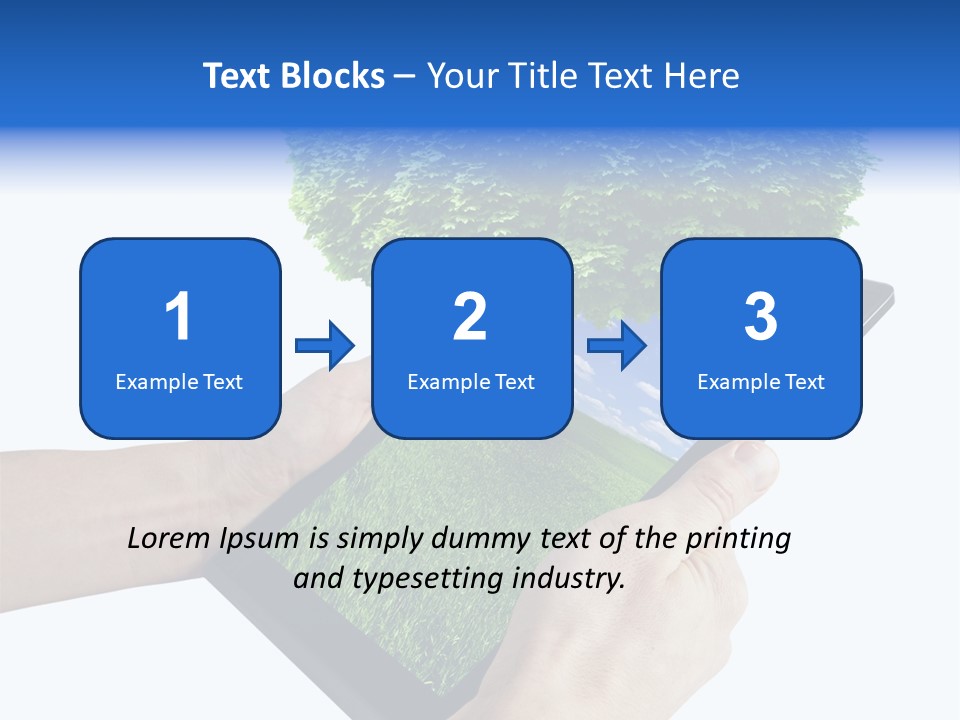 Text Blocks – Your Title Text Here

1
Example Text

2
Example Text

3
Example Text

Lorem Ipsum is simply dummy text of the printing and typesetting industry.